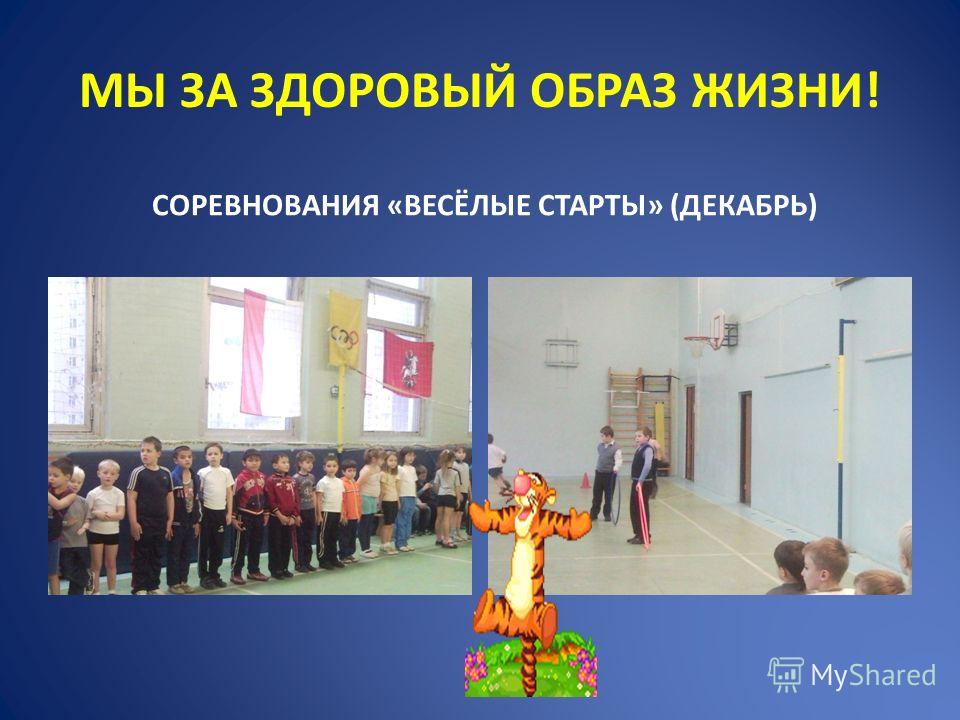 МЫ ЗА ЗДОРОВЫЙ ОБРАЗ ЖИЗНИ!

СОРЕВНОВАНИЯ «ВЕСЁЛЫЕ СТАРТЫ» (ДЕКАБРЬ)

MyShared